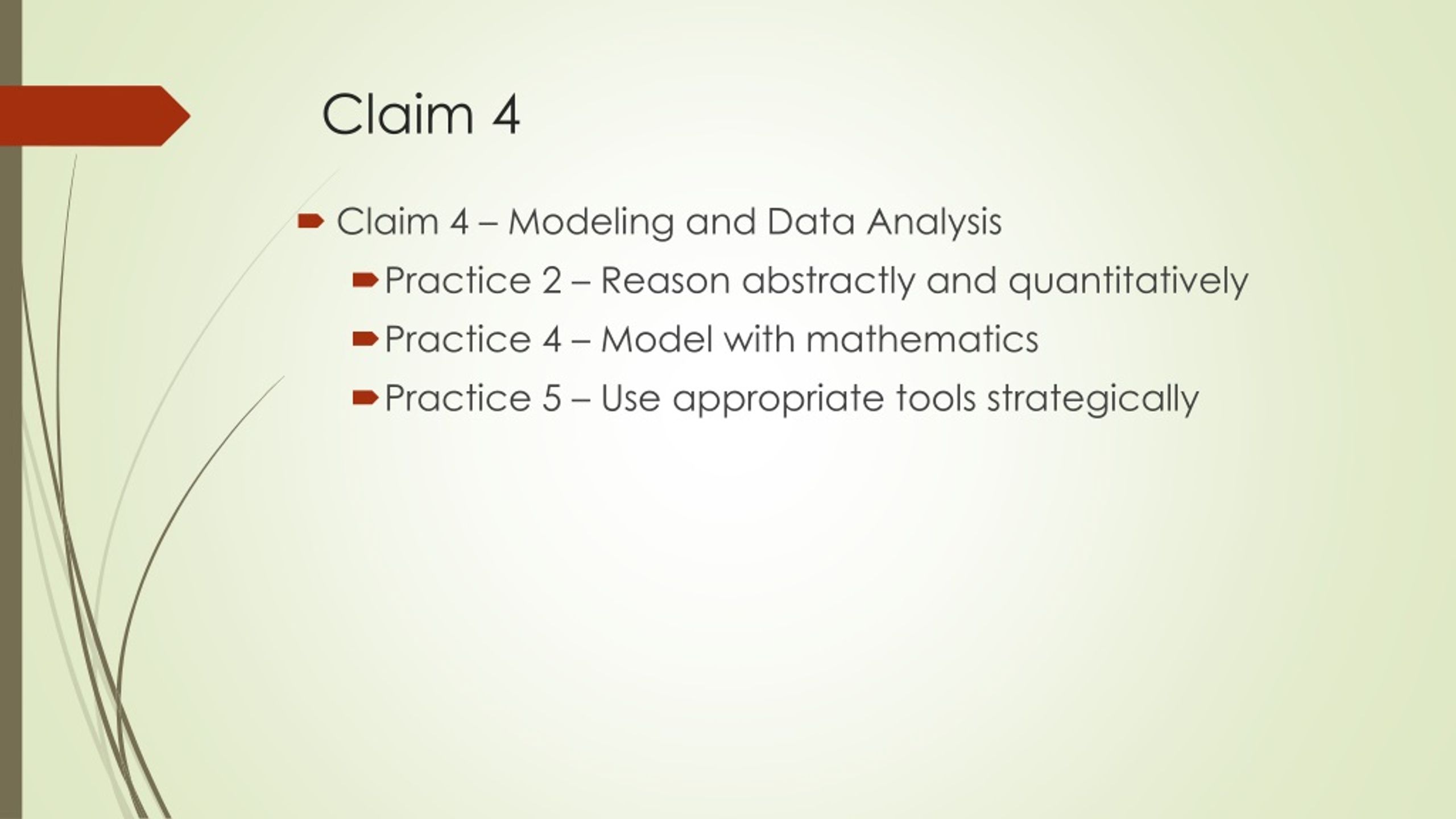 Claim 4

Claim 4 – Modeling and Data Analysis

Practice 2 – Reason abstractly and quantitatively

Practice 4 – Model with mathematics

Practice 5 – Use appropriate tools strategically